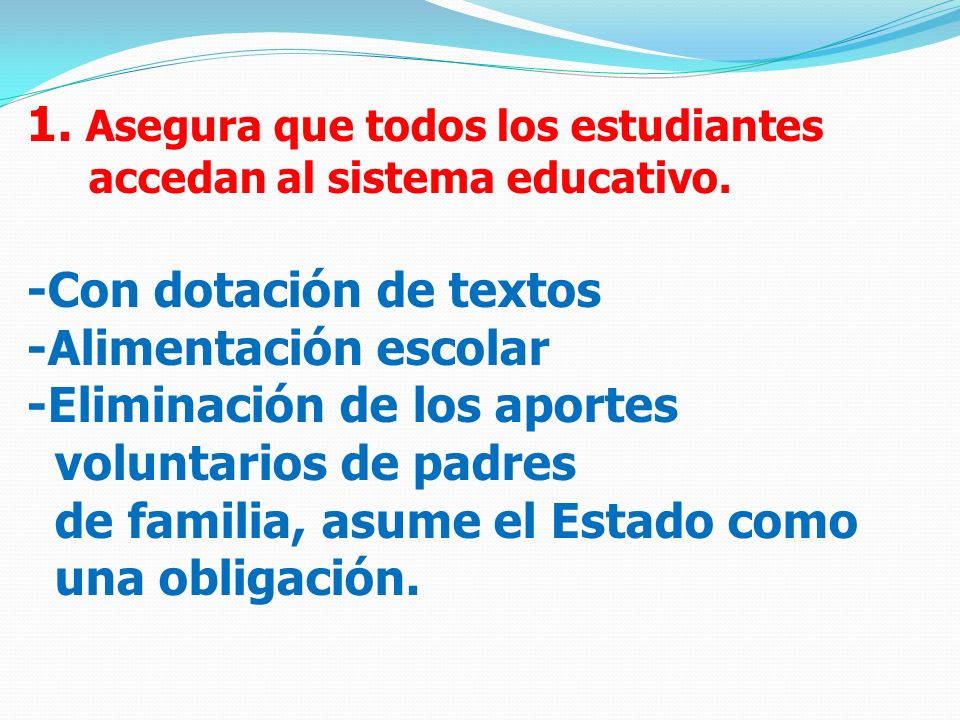 1. Asegura que todos los estudiantes accedan al sistema educativo.

-Con dotación de textos
-Alimentación escolar
-Eliminación de los aportes voluntarios de padres de familia, asume el Estado como una obligación.